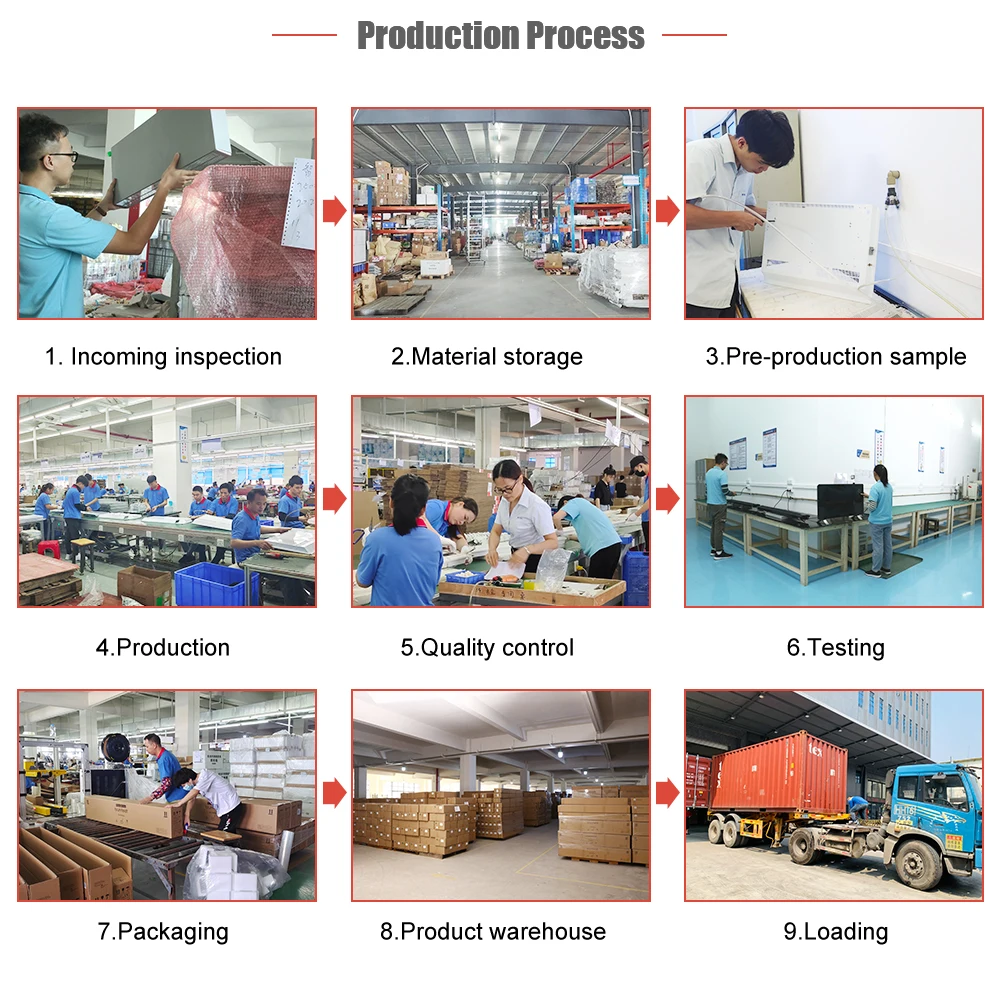 Production Process

1. Incoming inspection

2.Material storage

3.Pre-production sample

4.Production

5.Quality control

6.Testing

7.Packaging

8.Product warehouse

9.Loading